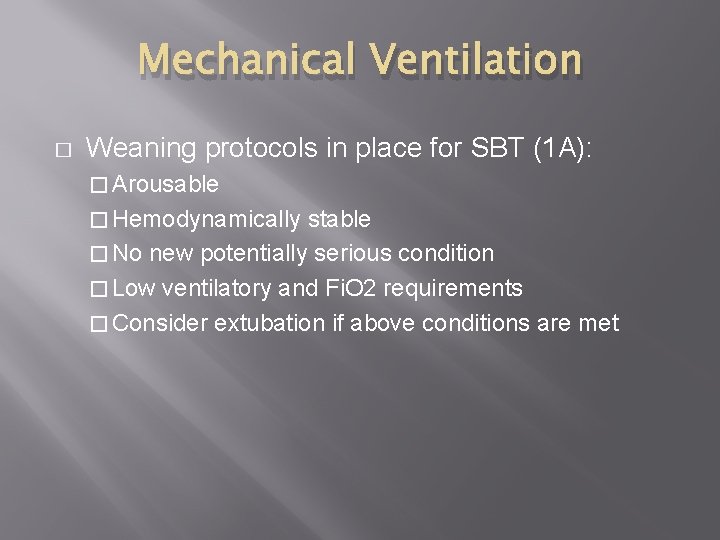 Mechanical Ventilation

□ Weaning protocols in place for SBT (1A):

□ Arousable
□ Hemodynamically stable
□ No new potentially serious condition
□ Low ventilatory and FiO2 requirements
□ Consider extubation if above conditions are met